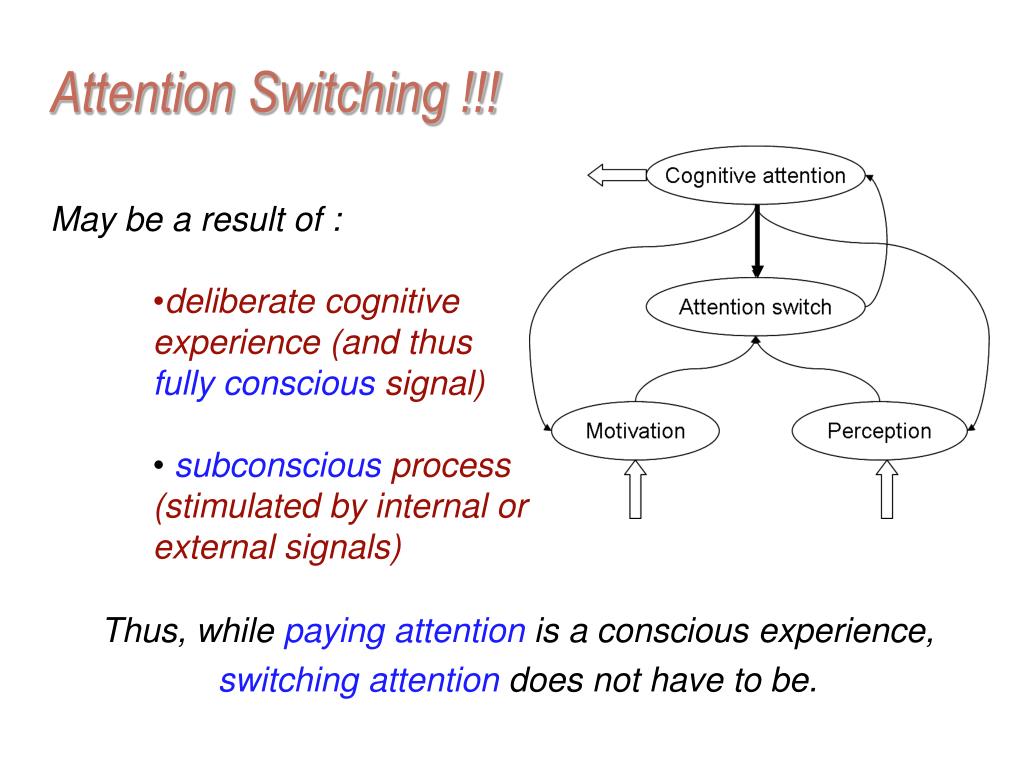 Attention Switching !!!

May be a result of :

•deliberate cognitive experience (and thus fully conscious signal)

• subconscious process (stimulated by internal or external signals)

Cognitive attention

Attention switch

Motivation

Perception

Thus, while paying attention is a conscious experience, switching attention does not have to be.